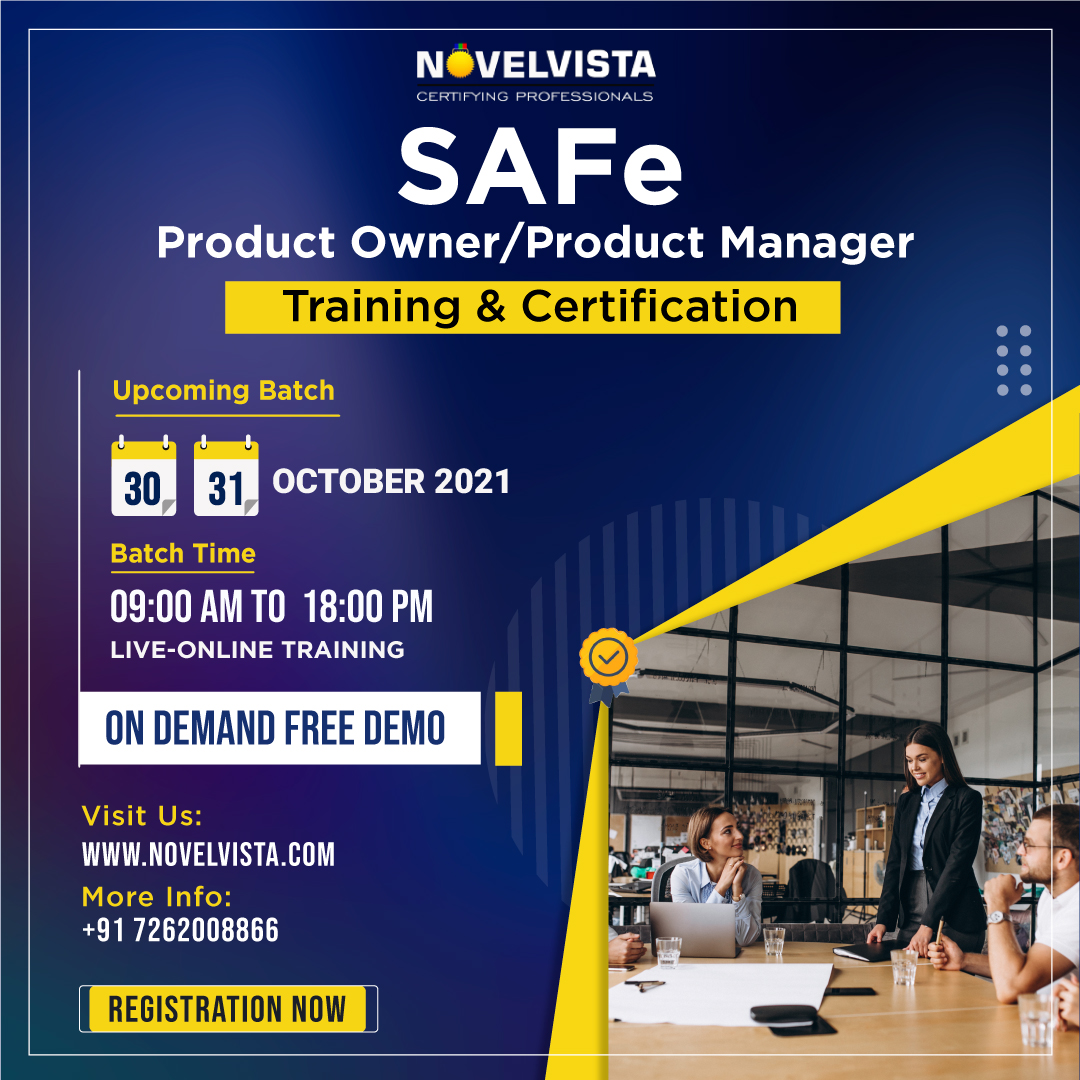 NOVELVISTA
CERTIFYING PROFESSIONALS

SAFe
Product Owner/Product Manager
Training & Certification

Upcoming Batch

30 31 OCTOBER 2021

Batch Time
09:00 AM TO 18:00 PM
LIVE-ONLINE TRAINING

ON DEMAND FREE DEMO

Visit Us:
WWW.NOVELVISTA.COM
More Info:
+91 7262008866

REGISTRATION NOW